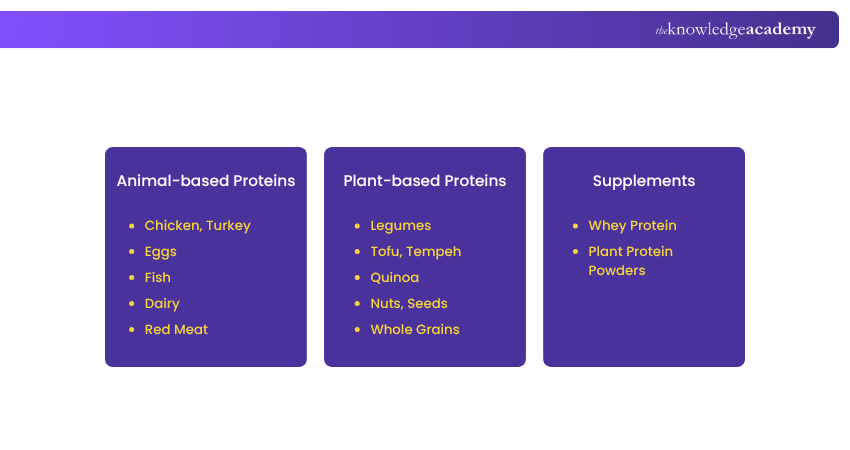 theknowledgeacademy

Animal-based Proteins
- Chicken, Turkey
- Eggs
- Fish
- Dairy
- Red Meat

Plant-based Proteins
- Legumes
- Tofu, Tempeh
- Quinoa
- Nuts, Seeds
- Whole Grains

Supplements
- Whey Protein
- Plant Protein Powders